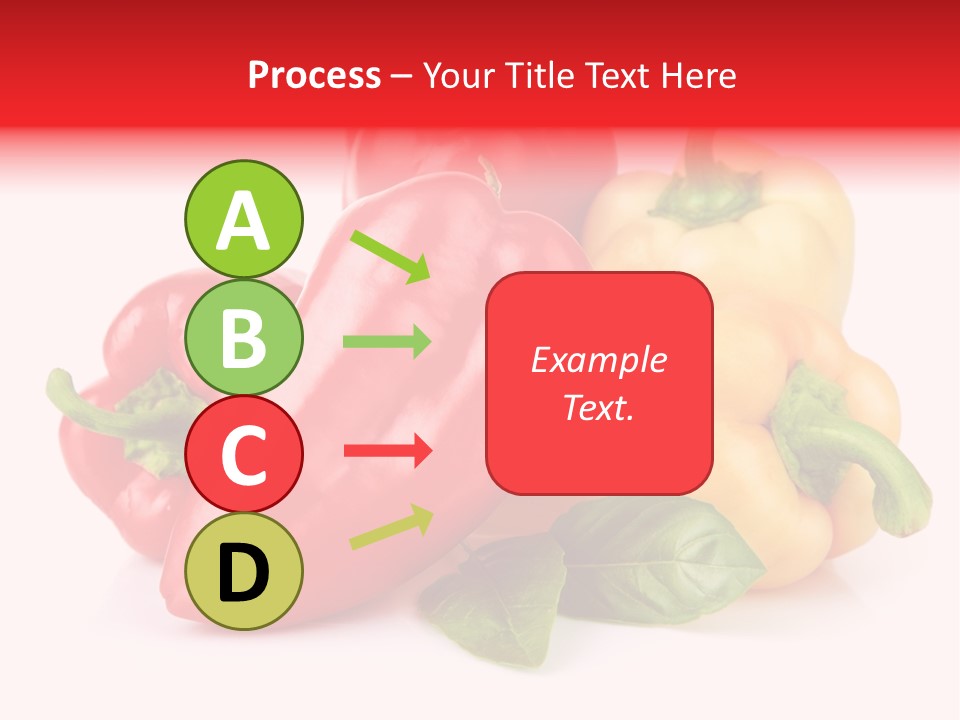 Process – Your Title Text Here

A

B

C

D

Example Text.